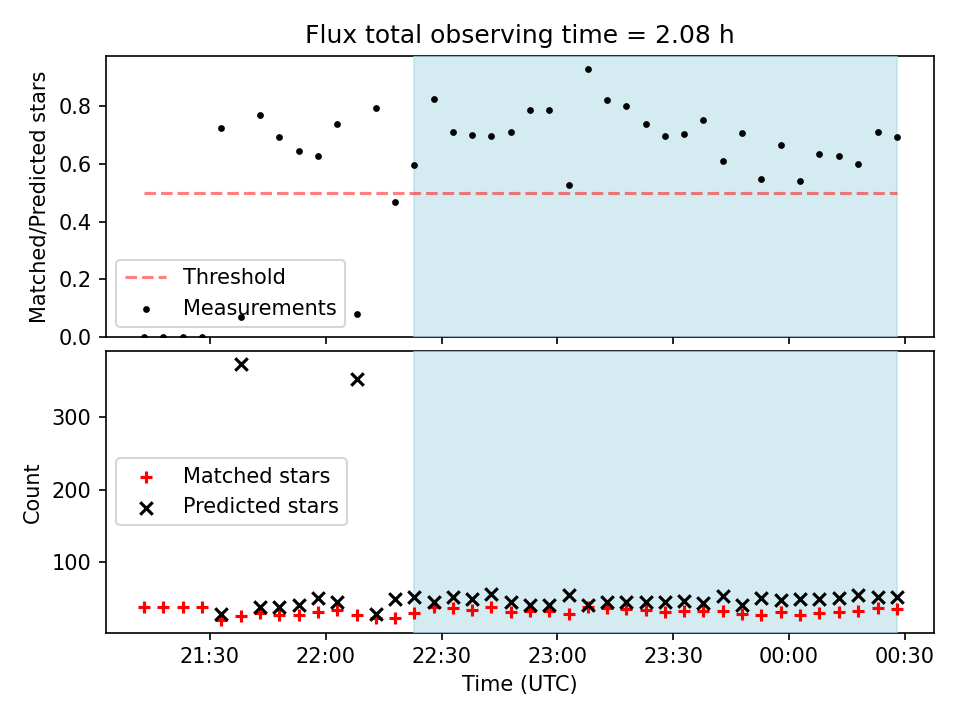 Flux total observing time = 2.08 h

Matched/Predicted stars

0.8
0.6
0.4
0.2
0.0

Threshold
Measurements

Count

300
200
100

Matched stars
Predicted stars

21:30
22:00
22:30
23:00
23:30
00:00
00:30

Time (UTC)